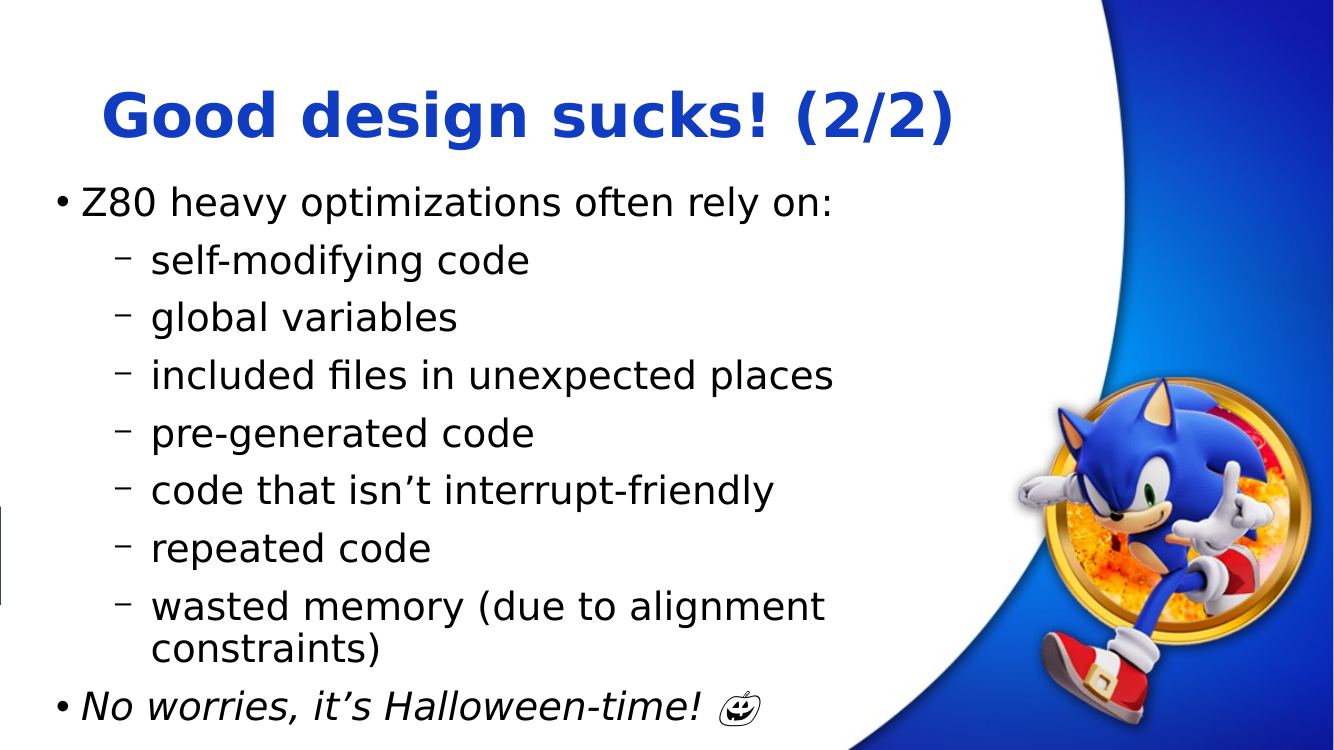 Good design sucks! (2/2)

• Z80 heavy optimizations often rely on:
– self-modifying code
– global variables
– included files in unexpected places
– pre-generated code
– code that isn’t interrupt-friendly
– repeated code
– wasted memory (due to alignment constraints)

• No worries, it’s Halloween-time! 🎃